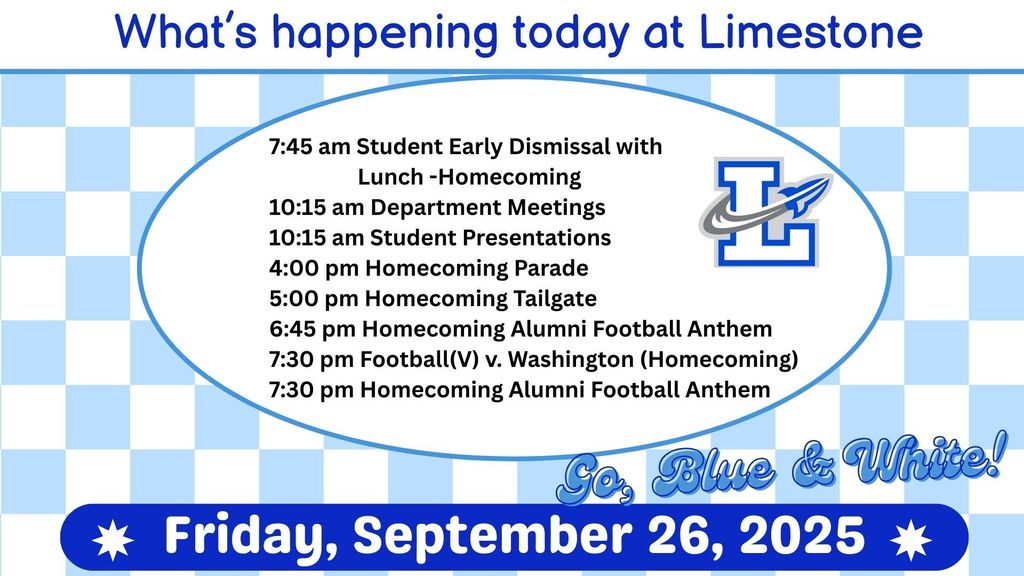 What's happening today at Limestone

7:45 am Student Early Dismissal with Lunch -Homecoming
10:15 am Department Meetings
10:15 am Student Presentations
4:00 pm Homecoming Parade
5:00 pm Homecoming Tailgate
6:45 pm Homecoming Alumni Football Anthem
7:30 pm Football(V) v. Washington (Homecoming)
7:30 pm Homecoming Alumni Football Anthem

L

Go, Blue & White!

Friday, September 26, 2025